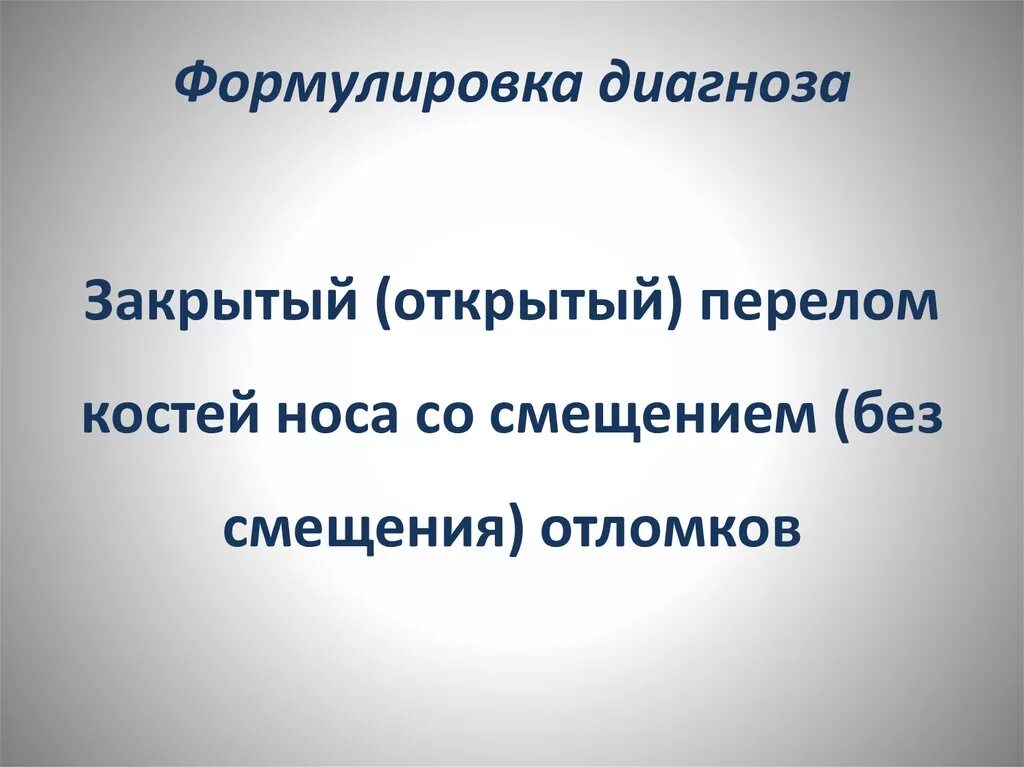 Формулировка диагноза

Закрытый (открытый) перелом костей носа со смещением (без смещения) отломков